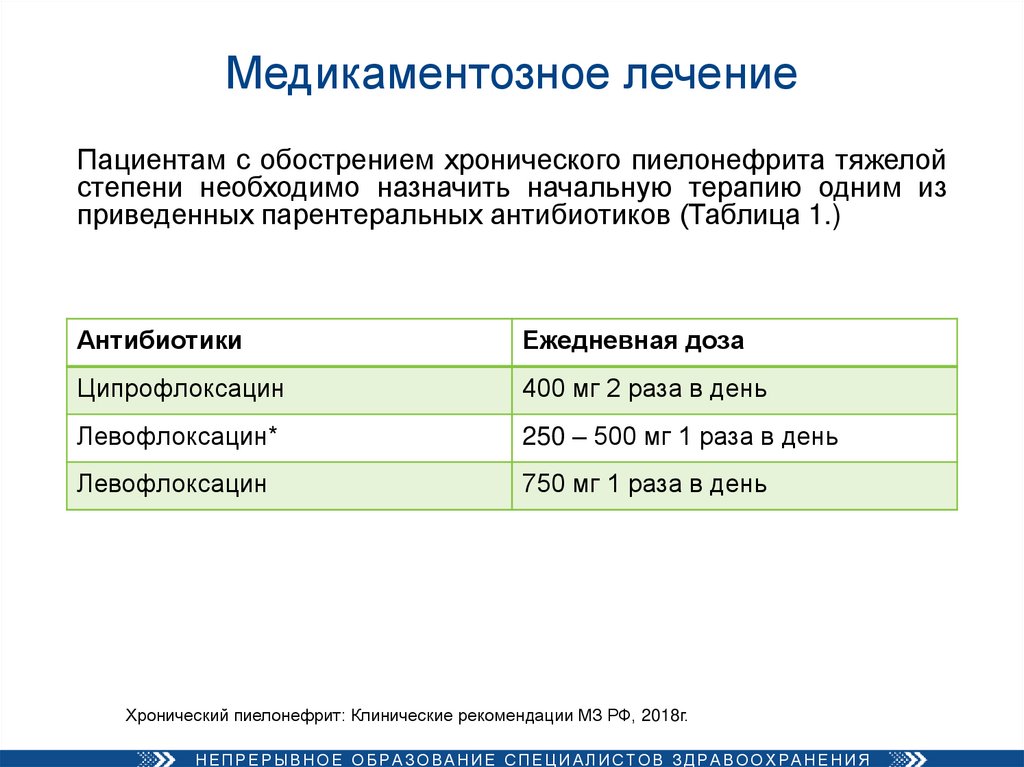 Медикаментозное лечение

Пациентам с обострением хронического пиелонефрита тяжелой степени необходимо назначить начальную терапию одним из приведенных парентеральных антибиотиков (Таблица 1.)

| Антибиотики | Ежедневная доза |
|---|---|
| Ципрофлоксацин | 400 мг 2 раза в день |
| Левофлоксацин* | 250 – 500 мг 1 раза в день |
| Левофлоксацин | 750 мг 1 раза в день |

Хронический пиелонефрит: Клинические рекомендации МЗ РФ, 2018г.

НЕПРЕРЫВНОЕ ОБРАЗОВАНИЕ СПЕЦИАЛИСТОВ ЗДРАВООХРАНЕНИЯ